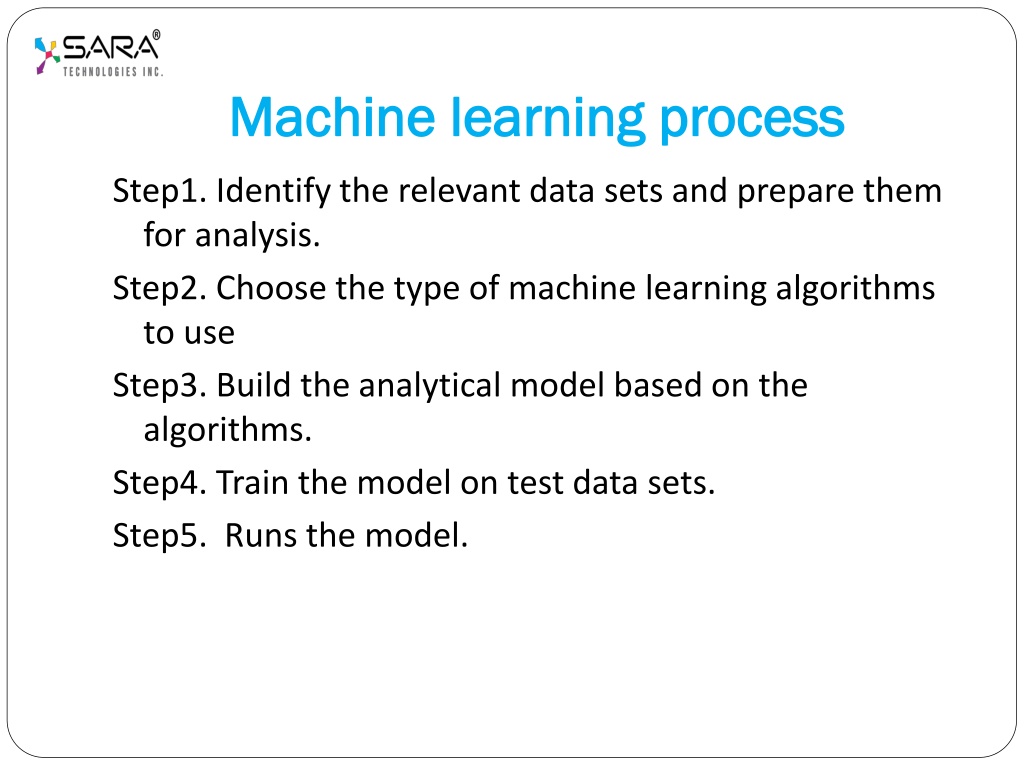 SARA®
TECHNOLOGIES INC.

Machine learning process

Step1. Identify the relevant data sets and prepare them for analysis.

Step2. Choose the type of machine learning algorithms to use

Step3. Build the analytical model based on the algorithms.

Step4. Train the model on test data sets.

Step5. Runs the model.